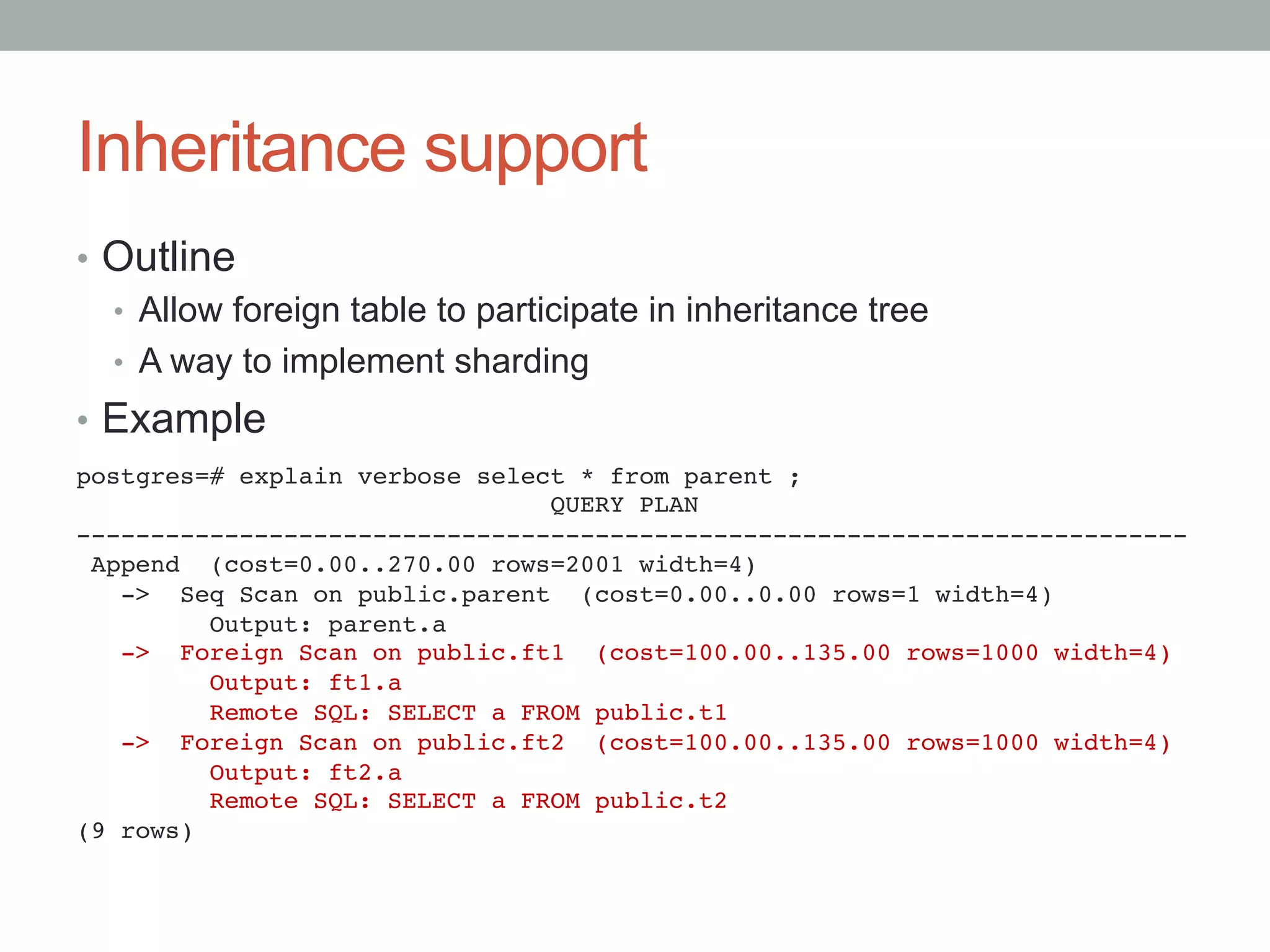 Inheritance support

• Outline
  • Allow foreign table to participate in inheritance tree
  • A way to implement sharding
• Example

postgres=# explain verbose select * from parent ;
QUERY PLAN
---------------------------------------------------------------------------
 Append  (cost=0.00..270.00 rows=2001 width=4)
   ->  Seq Scan on public.parent  (cost=0.00..0.00 rows=1 width=4)
         Output: parent.a
   ->  Foreign Scan on public.ft1  (cost=100.00..135.00 rows=1000 width=4)
         Output: ft1.a
         Remote SQL: SELECT a FROM public.t1
   ->  Foreign Scan on public.ft2  (cost=100.00..135.00 rows=1000 width=4)
         Output: ft2.a
         Remote SQL: SELECT a FROM public.t2
(9 rows)